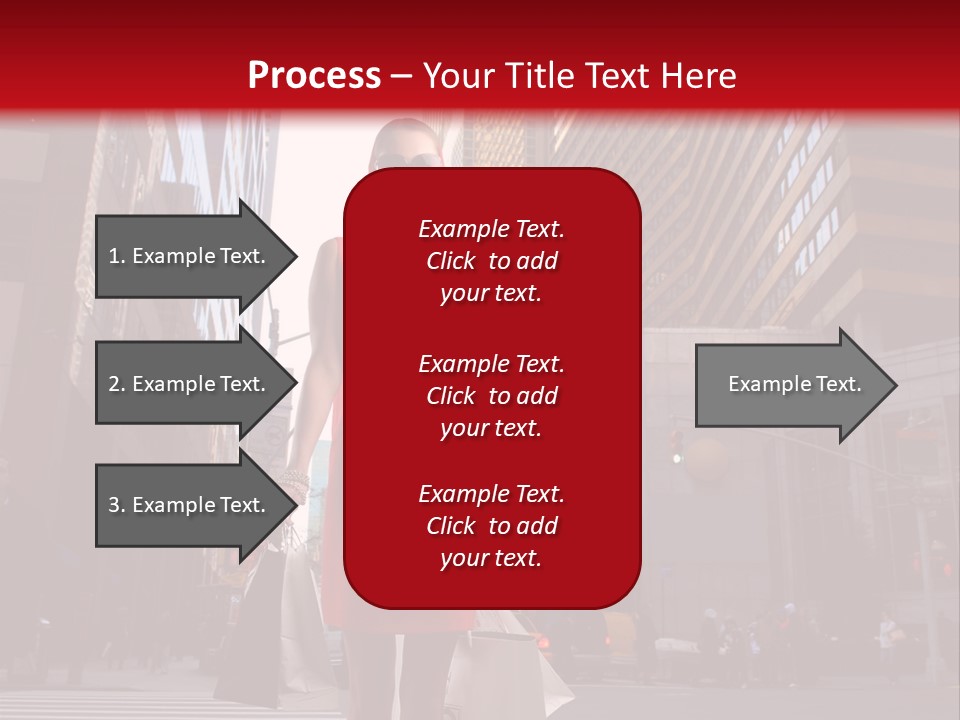 Process – Your Title Text Here

1. Example Text.

2. Example Text.

3. Example Text.

Example Text. Click to add your text.

Example Text. Click to add your text.

Example Text. Click to add your text.

Example Text.